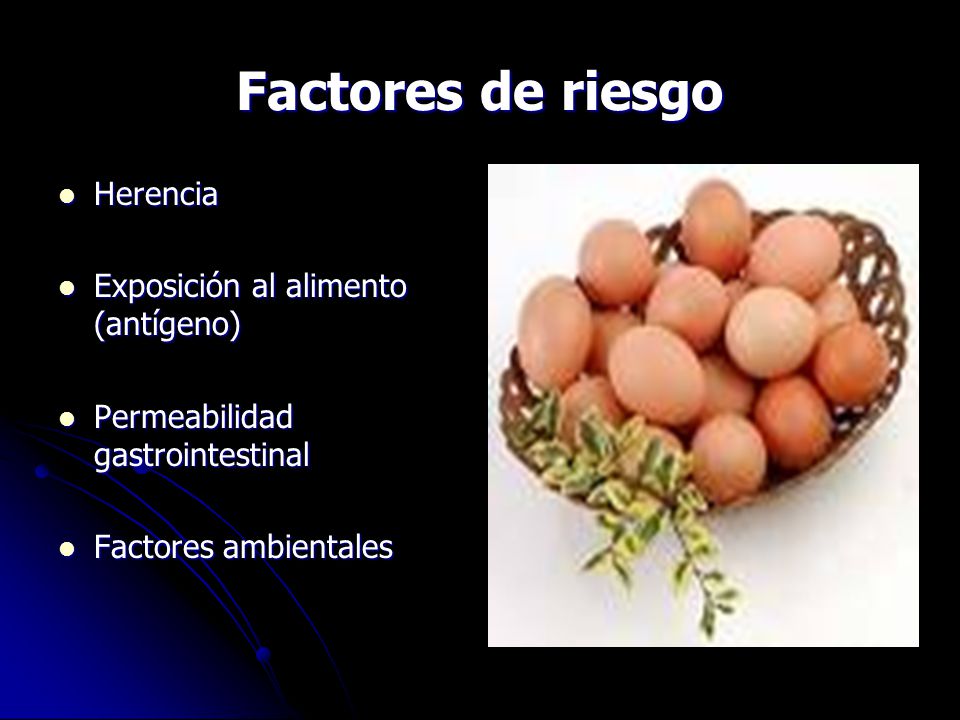 Factores de riesgo

- Herencia

- Exposición al alimento (antígeno)

- Permeabilidad gastrointestinal

- Factores ambientales